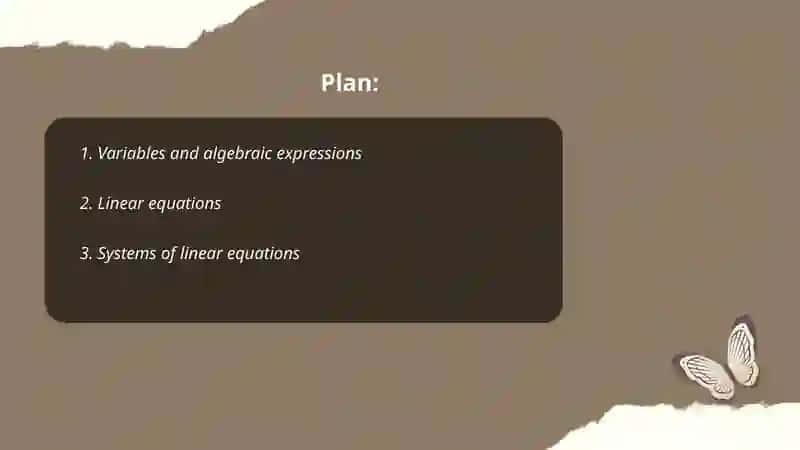 Plan:

1. Variables and algebraic expressions

2. Linear equations

3. Systems of linear equations